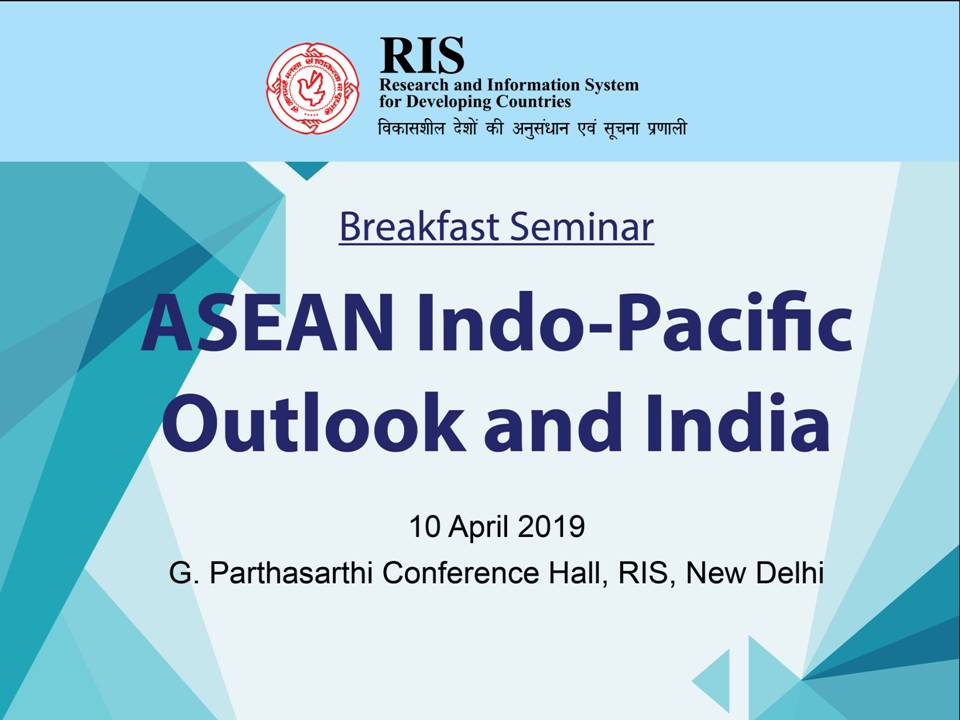 RIS
Research and Information System for Developing Countries
विकासशील देशों की अनुसंधान एवं सूचना प्रणाली

Breakfast Seminar

ASEAN Indo-Pacific Outlook and India

10 April 2019

G. Parthasarthi Conference Hall, RIS, New Delhi